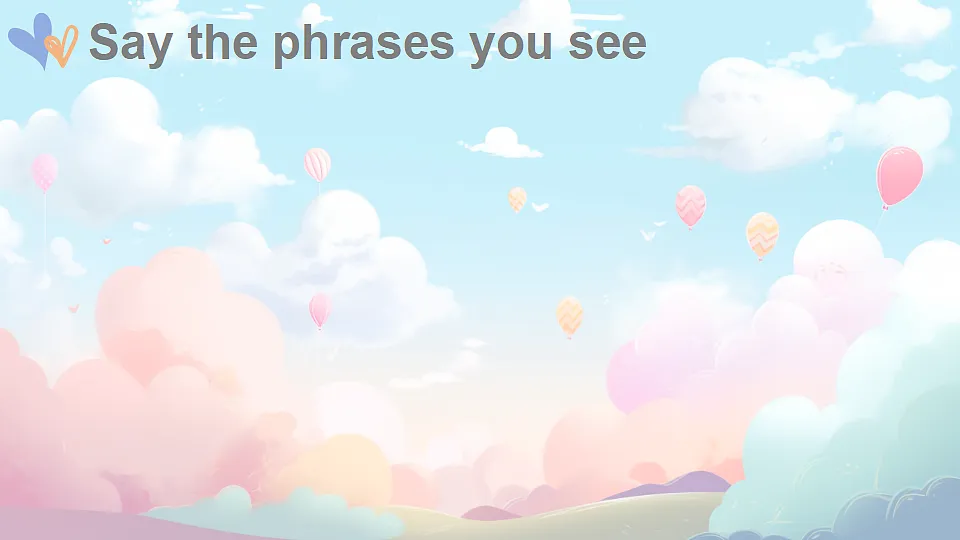 Say the phrases you see